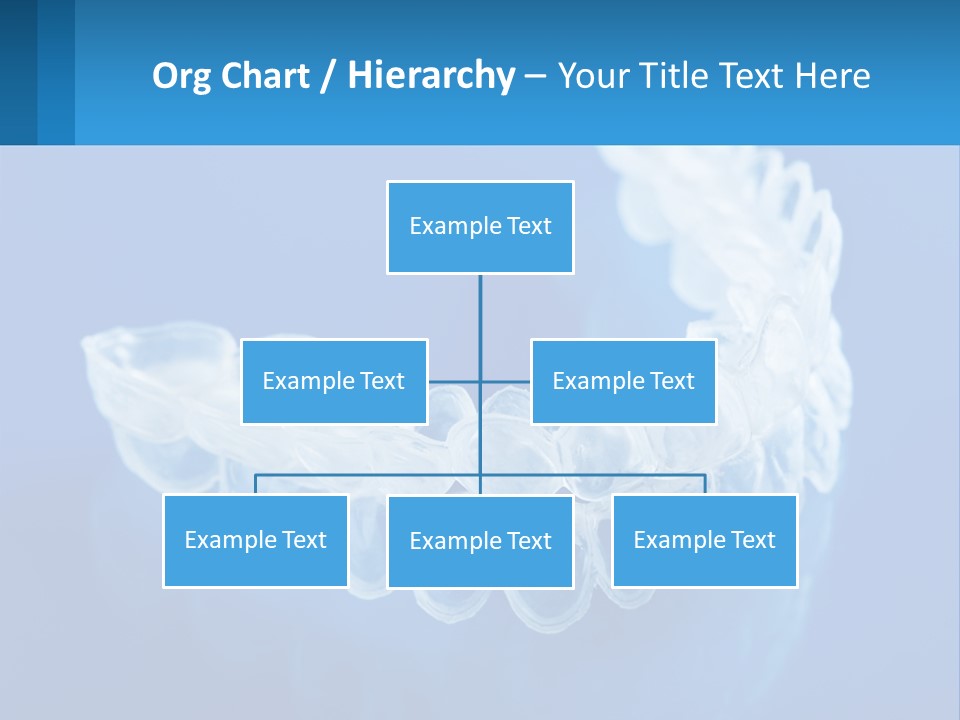 Org Chart / Hierarchy – Your Title Text Here

Example Text

Example Text

Example Text

Example Text

Example Text

Example Text